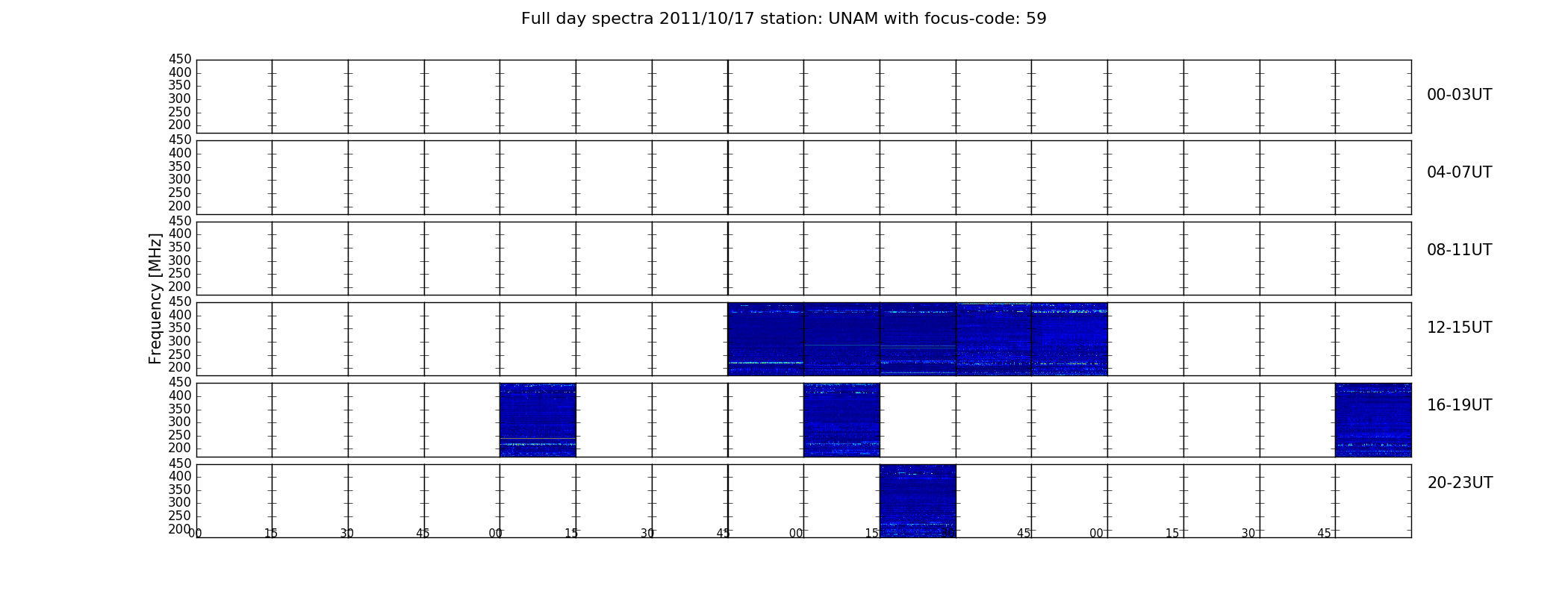 Full day spectra 2011/10/17 station: UNAM with focus-code: 59

Frequency [MHz]

450
400
350
300
250
200

00-03UT

450
400
350
300
250
200

04-07UT

450
400
350
300
250
200

08-11UT

450
400
350
300
250
200

12-15UT

450
400
350
300
250
200

16-19UT

450
400
350
300
250
200

20-23UT

00 15 30 45 00 15 30 45 00 15 30 45 00 15 30 45